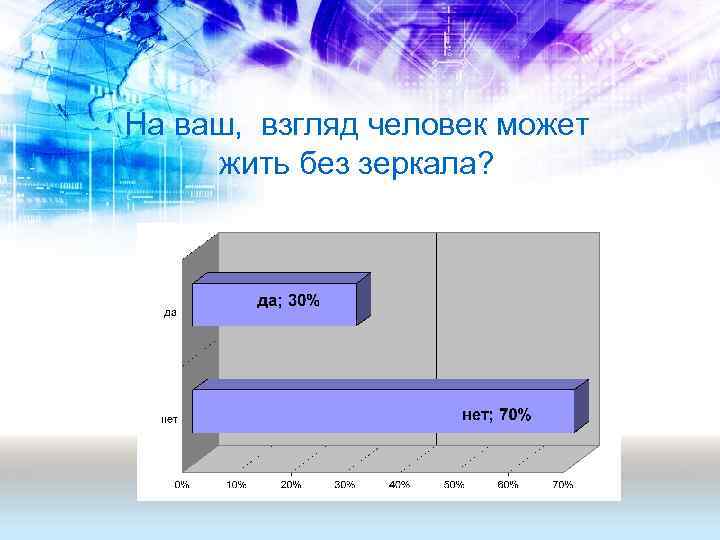 На ваш,  взгляд человек может жить без зеркала?

да

да; 30%

нет

нет; 70%

0% 10% 20% 30% 40% 50% 60% 70%